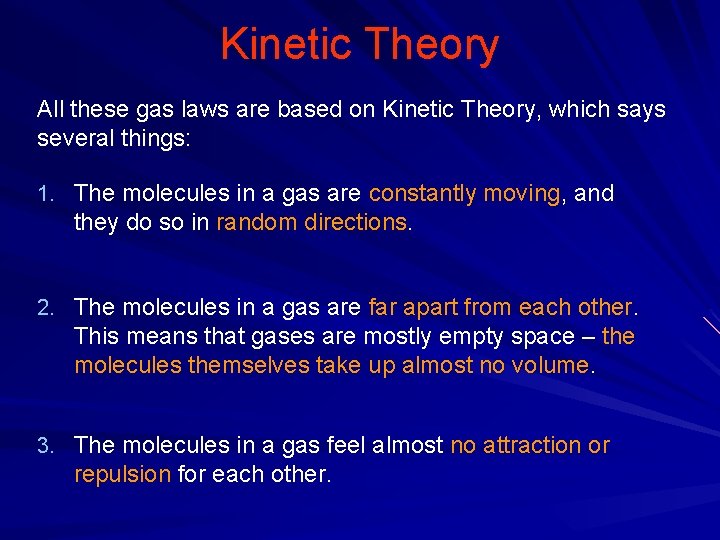 Kinetic Theory

All these gas laws are based on Kinetic Theory, which says several things:

1. The molecules in a gas are constantly moving, and they do so in random directions.

2. The molecules in a gas are far apart from each other. This means that gases are mostly empty space – the molecules themselves take up almost no volume.

3. The molecules in a gas feel almost no attraction or repulsion for each other.